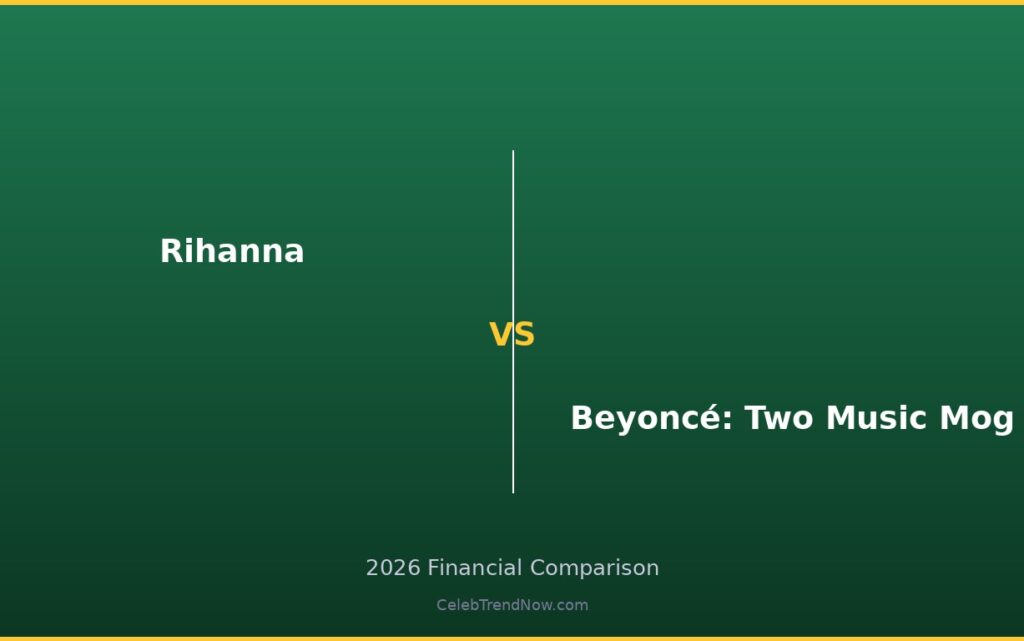 Rihanna

VS

Beyoncé: Two Music Mog

2026 Financial Comparison

CelebTrendNow.com